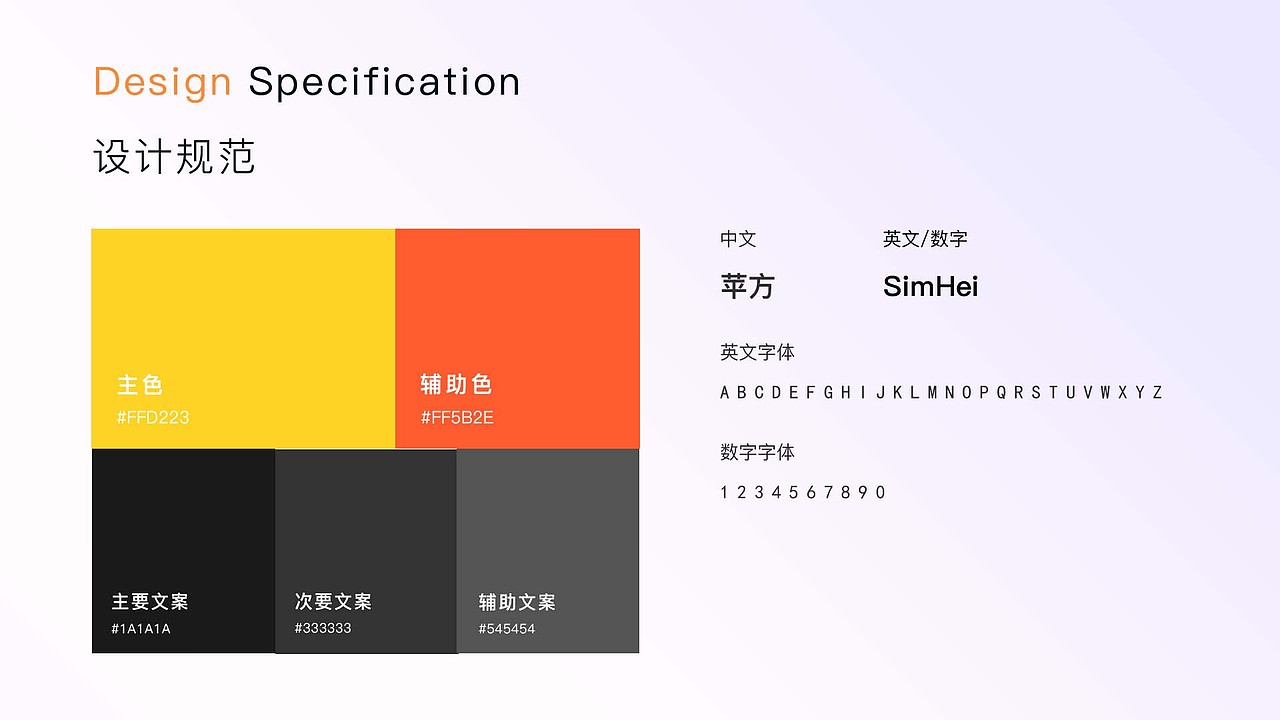 Design Specification

设计规范

主色
#FFD223

辅助色
#FF5B2E

主要文案
#1A1A1A

次要文案
#333333

辅助文案
#545454

中文
苹方

英文/数字
SimHei

英文字体
A B C D E F G H I J K L M N O P Q R S T U V W X Y Z

数字字体
1 2 3 4 5 6 7 8 9 0